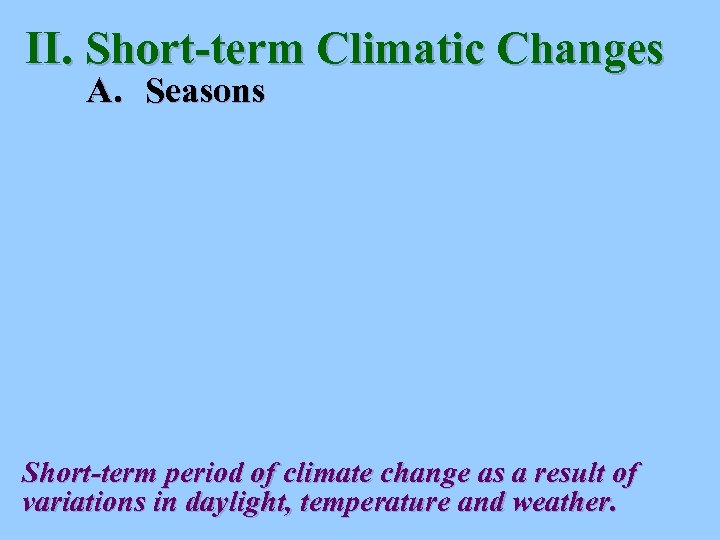 II. Short-term Climatic Changes

A. Seasons

Short-term period of climate change as a result of variations in daylight, temperature and weather.